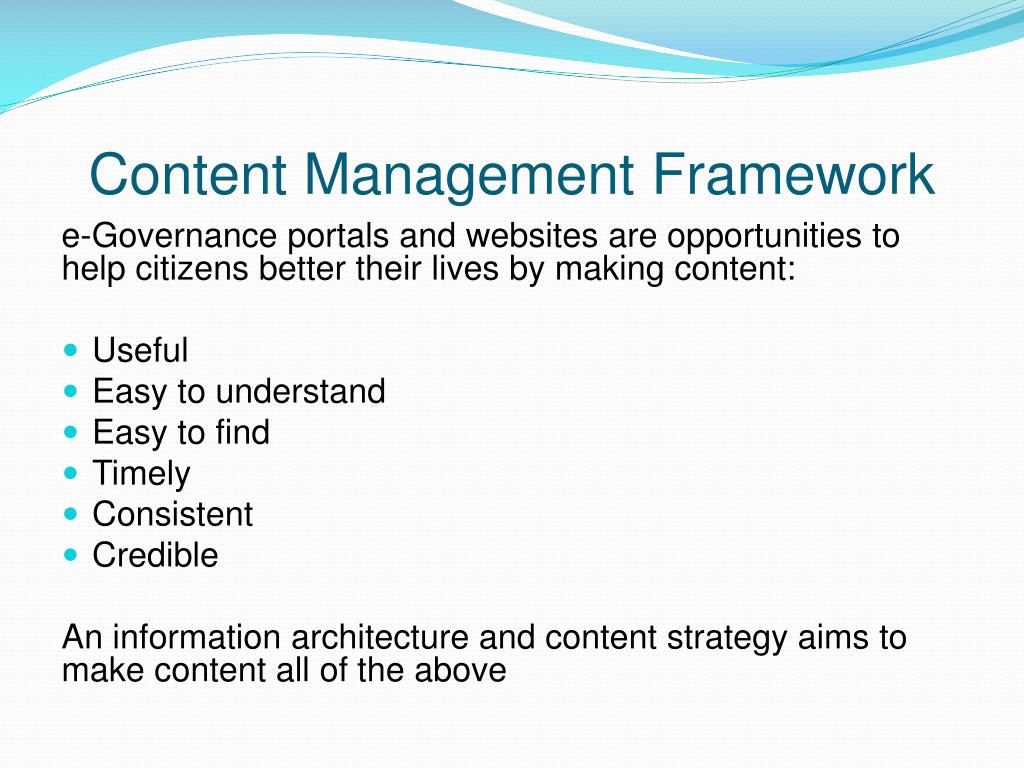 Content Management Framework

e-Governance portals and websites are opportunities to help citizens better their lives by making content:

- Useful
- Easy to understand
- Easy to find
- Timely
- Consistent
- Credible

An information architecture and content strategy aims to make content all of the above